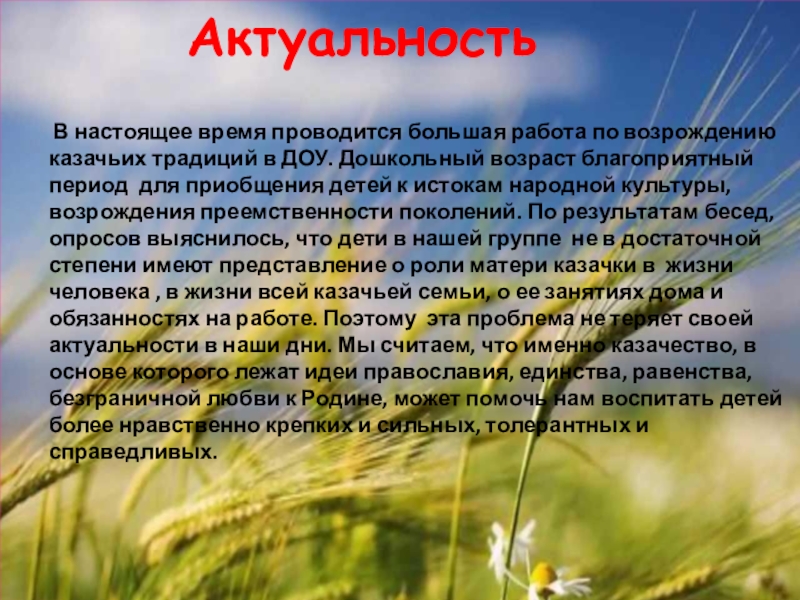 Актуальность

В настоящее время проводится большая работа по возрождению казачьих традиций в ДОУ. Дошкольный возраст благоприятный период для приобщения детей к истокам народной культуры, возрождения преемственности поколений. По результатам бесед, опросов выяснилось, что дети в нашей группе не в достаточной степени имеют представление о роли матери казачки в жизни человека , в жизни всей казачьей семьи, о ее занятиях дома и обязанностях на работе. Поэтому эта проблема не теряет своей актуальности в наши дни. Мы считаем, что именно казачество, в основе которого лежат идеи православия, единства, равенства, безграничной любви к Родине, может помочь нам воспитать детей более нравственно крепких и сильных, толерантных и справедливых.